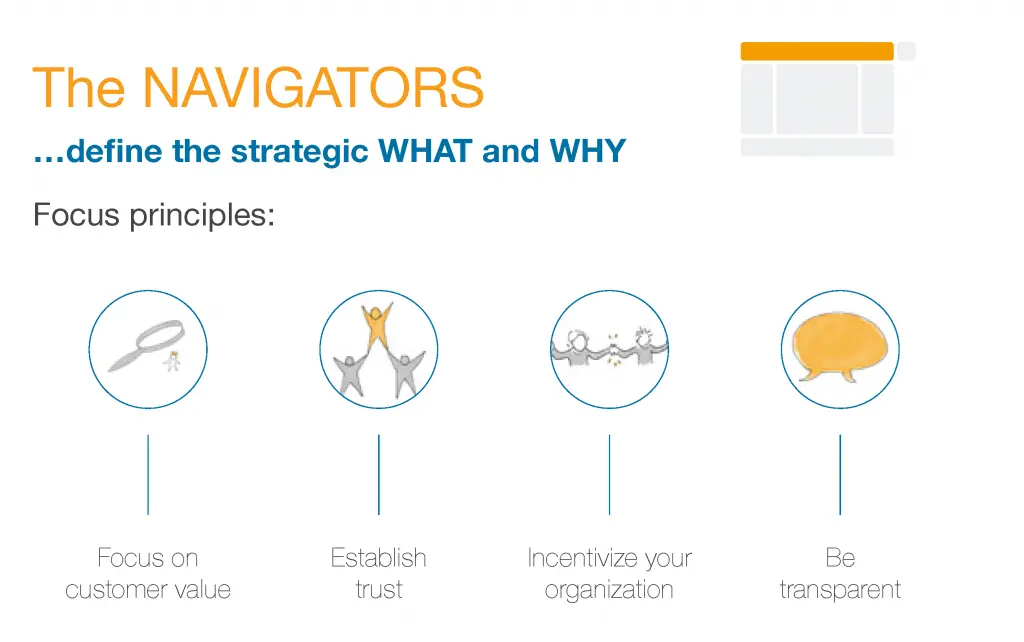 The NAVIGATORS

…define the strategic WHAT and WHY

Focus principles:

Focus on customer value

Establish trust

Incentivize your organization

Be transparent